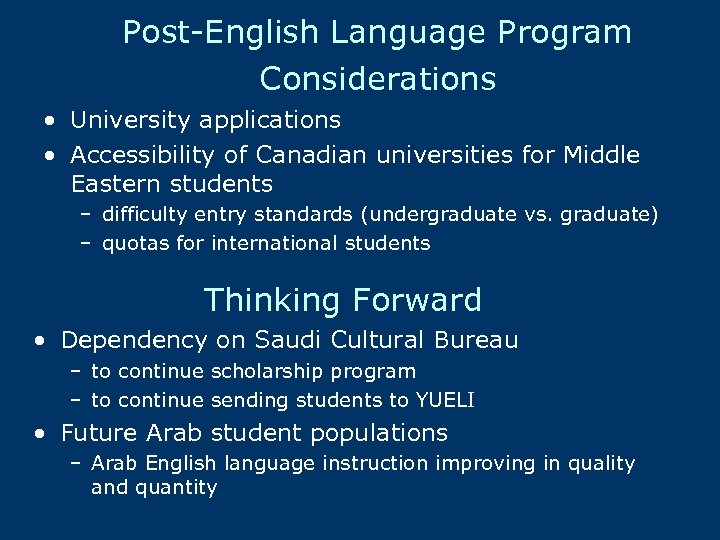 Post-English Language Program Considerations

• University applications
• Accessibility of Canadian universities for Middle Eastern students
– difficulty entry standards (undergraduate vs. graduate)
– quotas for international students

Thinking Forward

• Dependency on Saudi Cultural Bureau
– to continue scholarship program
– to continue sending students to YUELI
• Future Arab student populations
– Arab English language instruction improving in quality and quantity